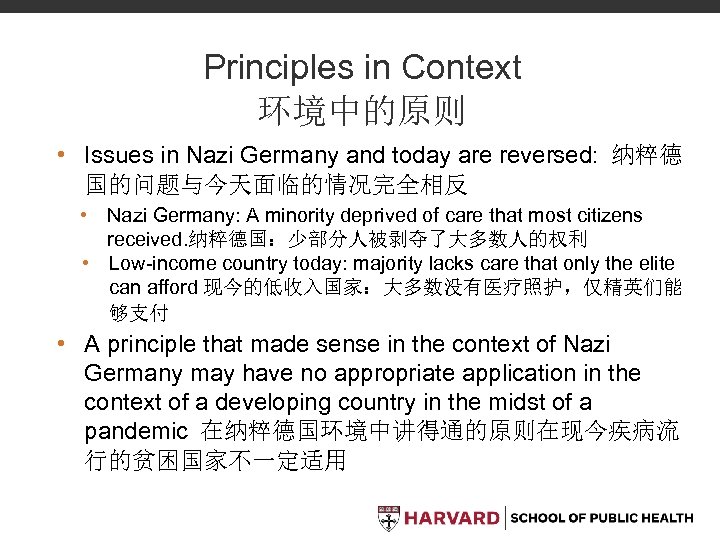 Principles in Context
环境中的原则

• Issues in Nazi Germany and today are reversed: 纳粹德国的问题与今天面临的情况完全相反
  • Nazi Germany: A minority deprived of care that most citizens received.纳粹德国：少部分人被剥夺了大多数人的权利
  • Low-income country today: majority lacks care that only the elite can afford 现今的低收入国家：大多数没有医疗照护，仅精英们能够支付
• A principle that made sense in the context of Nazi Germany may have no appropriate application in the context of a developing country in the midst of a pandemic 在纳粹德国环境中讲得通的原则在现今疾病流行的贫困国家不一定适用

HARVARD | SCHOOL OF PUBLIC HEALTH